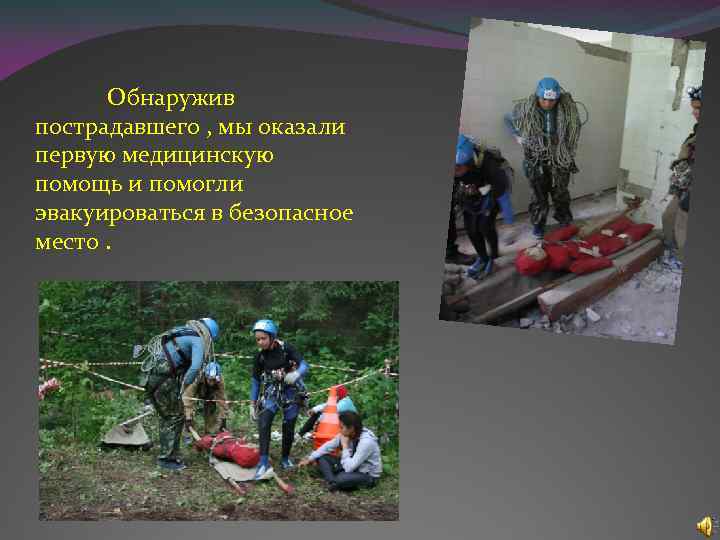 Обнаружив пострадавшего , мы оказали первую медицинскую помощь и помогли эвакуироваться в безопасное место .